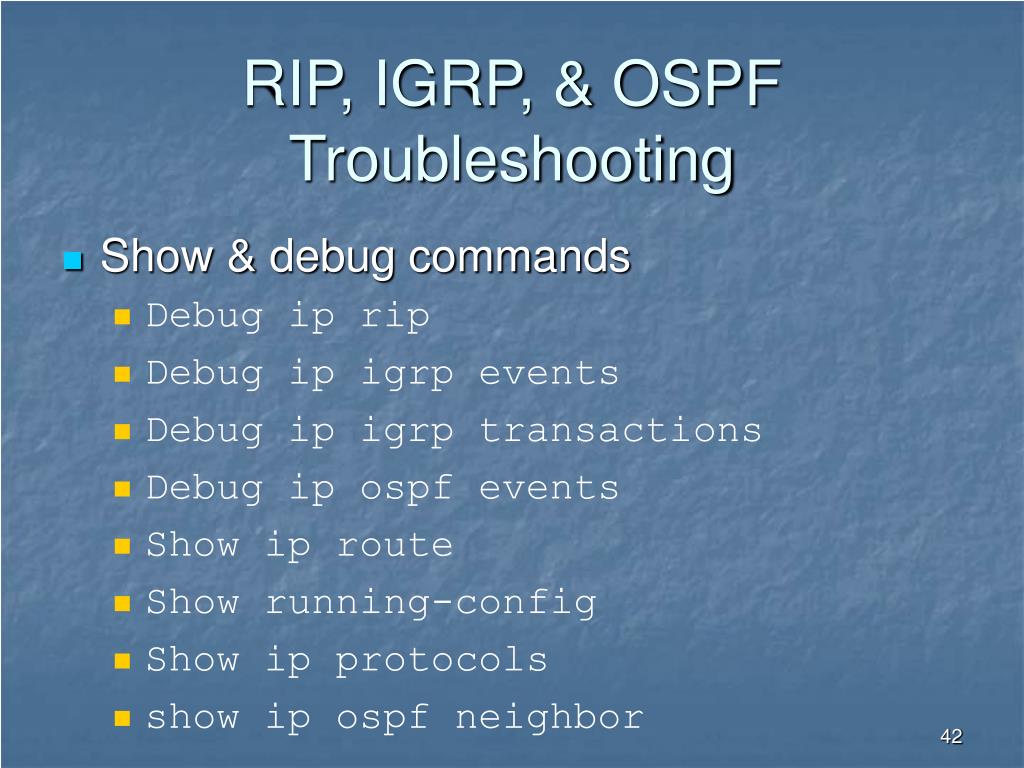 RIP, IGRP, & OSPF Troubleshooting

Show & debug commands

Debug ip rip

Debug ip igrp events

Debug ip igrp transactions

Debug ip ospf events

Show ip route

Show running-config

Show ip protocols

show ip ospf neighbor

42